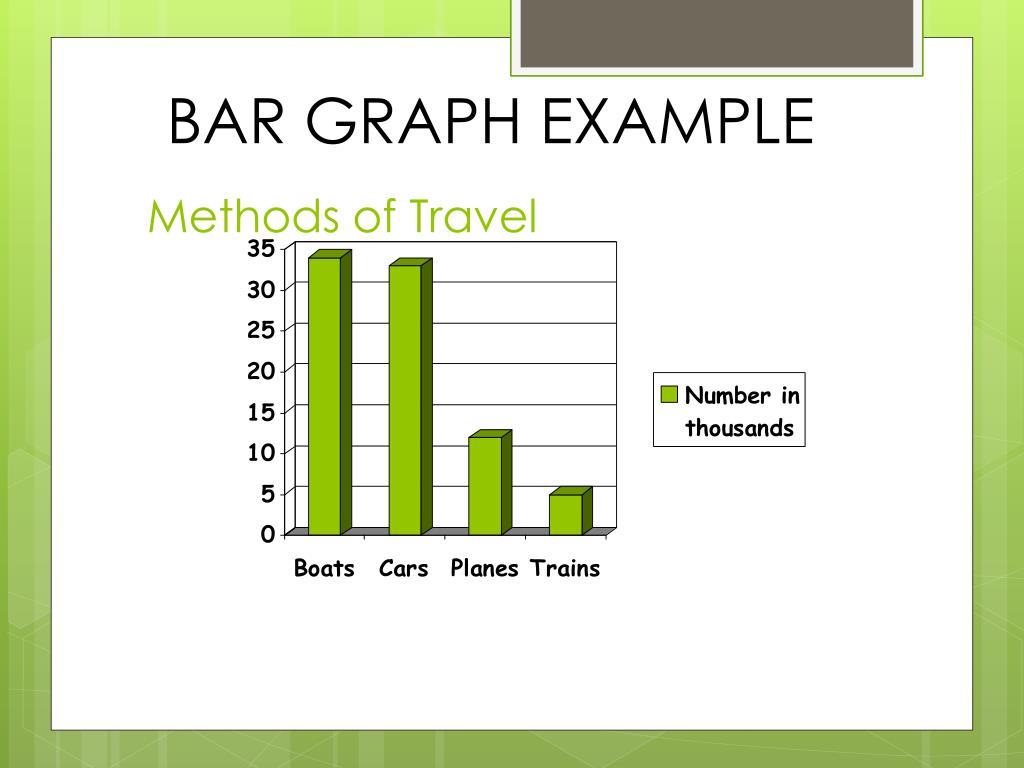 BAR GRAPH EXAMPLE

Methods of Travel

35
30
25
20
15
10
5
0

Boats Cars Planes Trains

Number in thousands